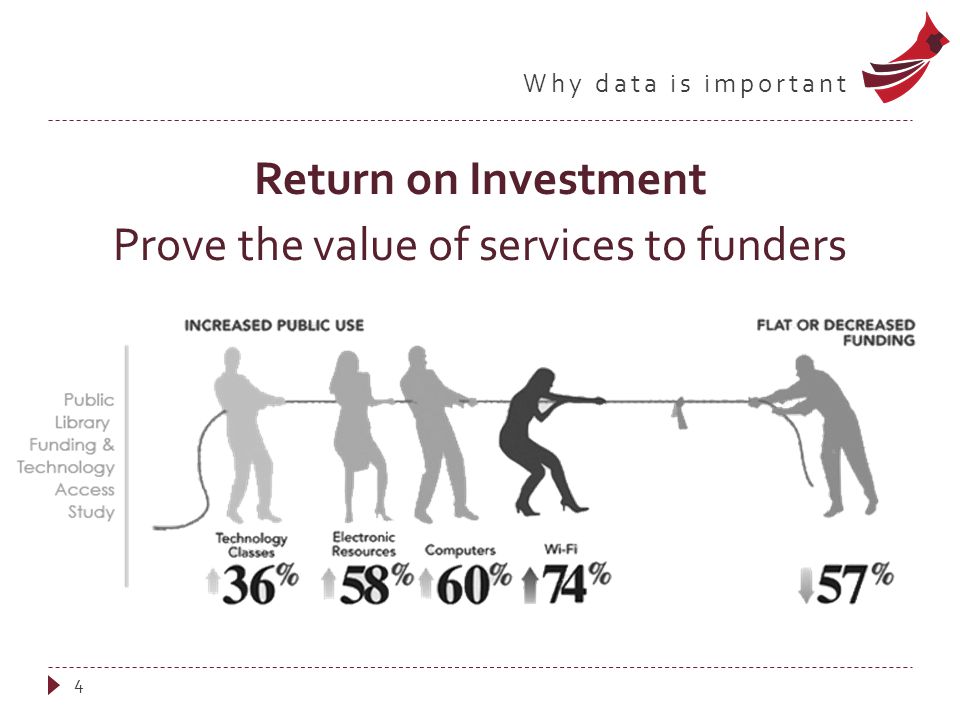 Why data is important

Return on Investment

Prove the value of services to funders

INCREASED PUBLIC USE

FLAT OR DECREASED FUNDING

Public Library Funding & Technology Access Study

Technology Classes
36%

Electronic Resources
58%

Computers
60%

Wi-Fi
74%

57%

4